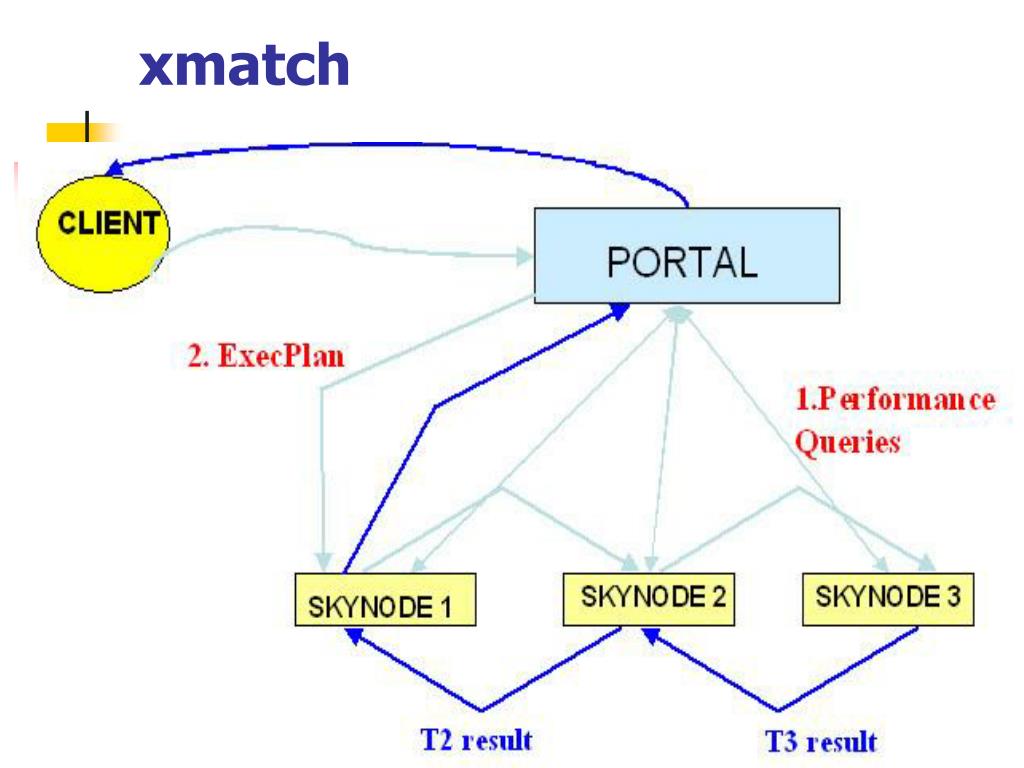 xmatch

CLIENT

PORTAL

2. ExecPlan

1.Performance Queries

SKYNODE 1

SKYNODE 2

SKYNODE 3

T2 result

T3 result